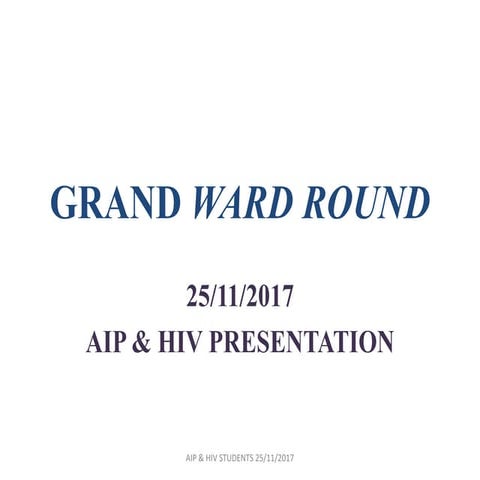 GRAND WARD ROUND

25/11/2017

AIP & HIV PRESENTATION

AIP & HIV STUDENTS 25/11/2017